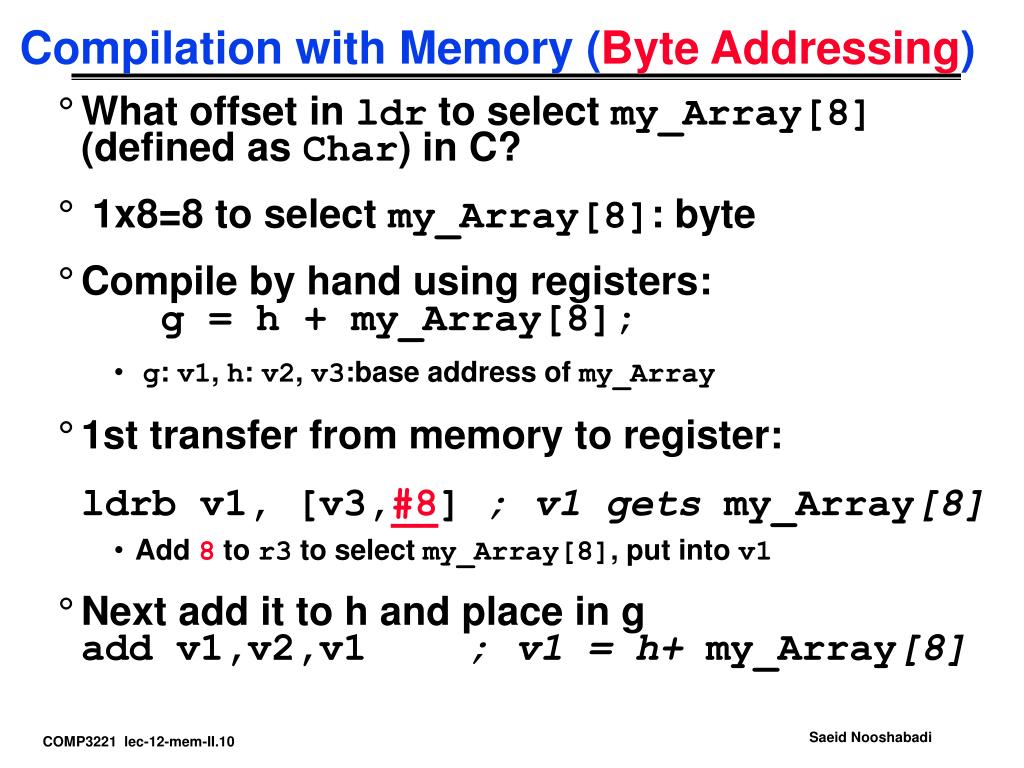 Compilation with Memory (Byte Addressing)

° What offset in ldr to select my_Array[8] (defined as Char) in C?

° 1x8=8 to select my_Array[8]: byte

° Compile by hand using registers:
g = h + my_Array[8];

• g: v1, h: v2, v3:base address of my_Array

° 1st transfer from memory to register:

ldrb v1, [v3,#8] ; v1 gets my_Array[8]

• Add 8 to r3 to select my_Array[8], put into v1

° Next add it to h and place in g
add v1,v2,v1 ; v1 = h+ my_Array[8]

COMP3221 lec-12-mem-II.10

Saeid Nooshabadi